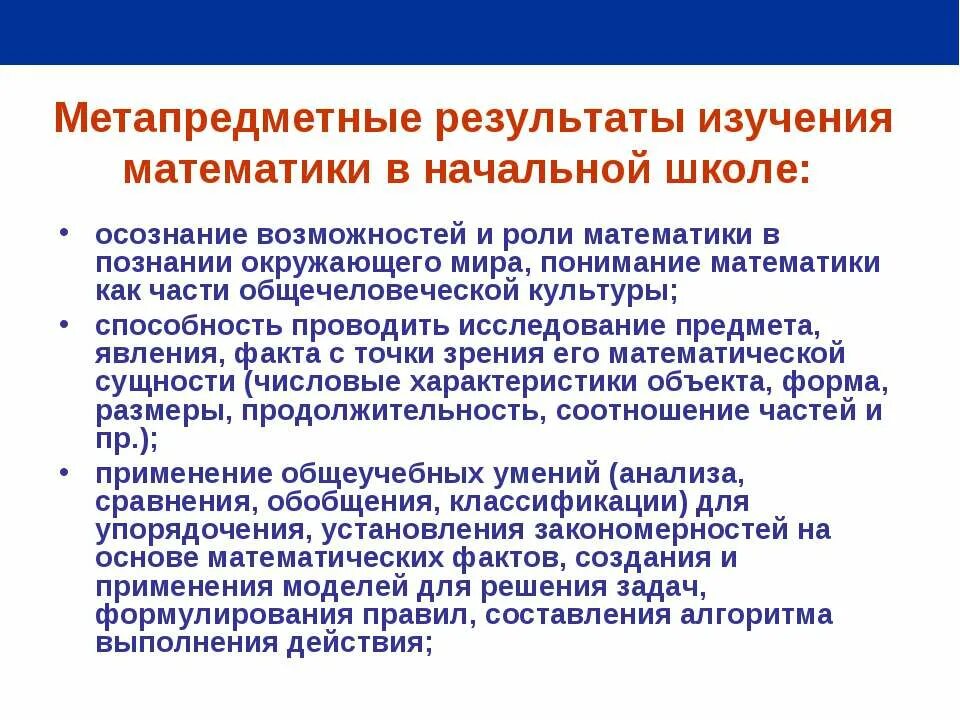 Метапредметные результаты изучения математики в начальной школе:

• осознание возможностей и роли математики в познании окружающего мира, понимание математики как части общечеловеческой культуры;

• способность проводить исследование предмета, явления, факта с точки зрения его математической сущности (числовые характеристики объекта, форма, размеры, продолжительность, соотношение частей и пр.);

• применение общеучебных умений (анализа, сравнения, обобщения, классификации) для упорядочения, установления закономерностей на основе математических фактов, создания и применения моделей для решения задач, формулирования правил, составления алгоритма выполнения действия;